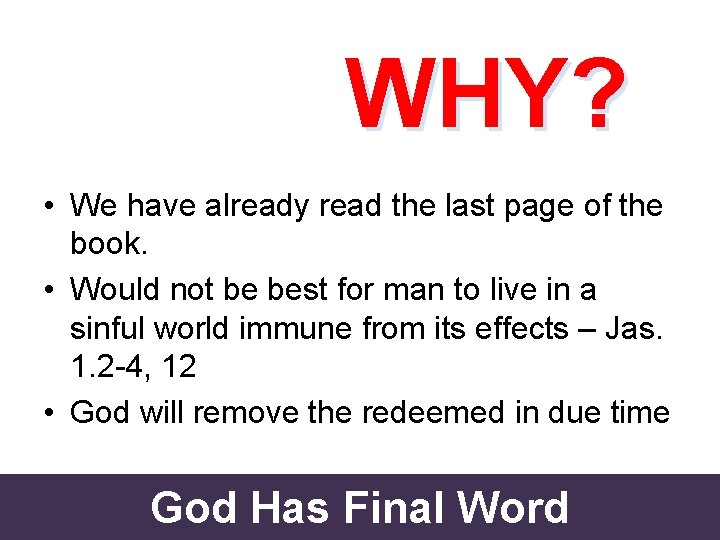 WHY?

• We have already read the last page of the book.

• Would not be best for man to live in a sinful world immune from its effects – Jas. 1.2-4, 12

• God will remove the redeemed in due time

God Has Final Word